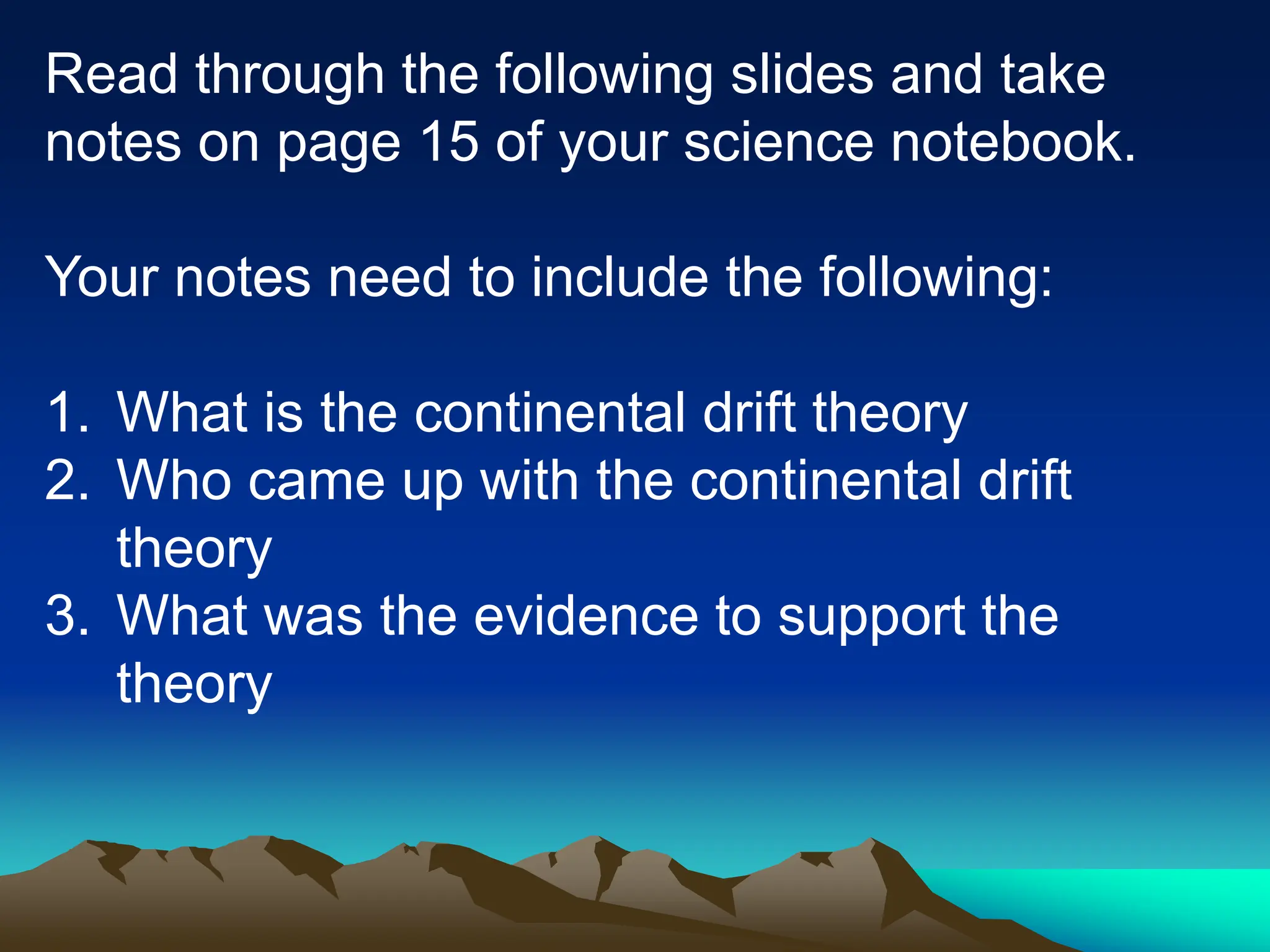 Read through the following slides and take notes on page 15 of your science notebook.

Your notes need to include the following:

1. What is the continental drift theory
2. Who came up with the continental drift theory
3. What was the evidence to support the theory